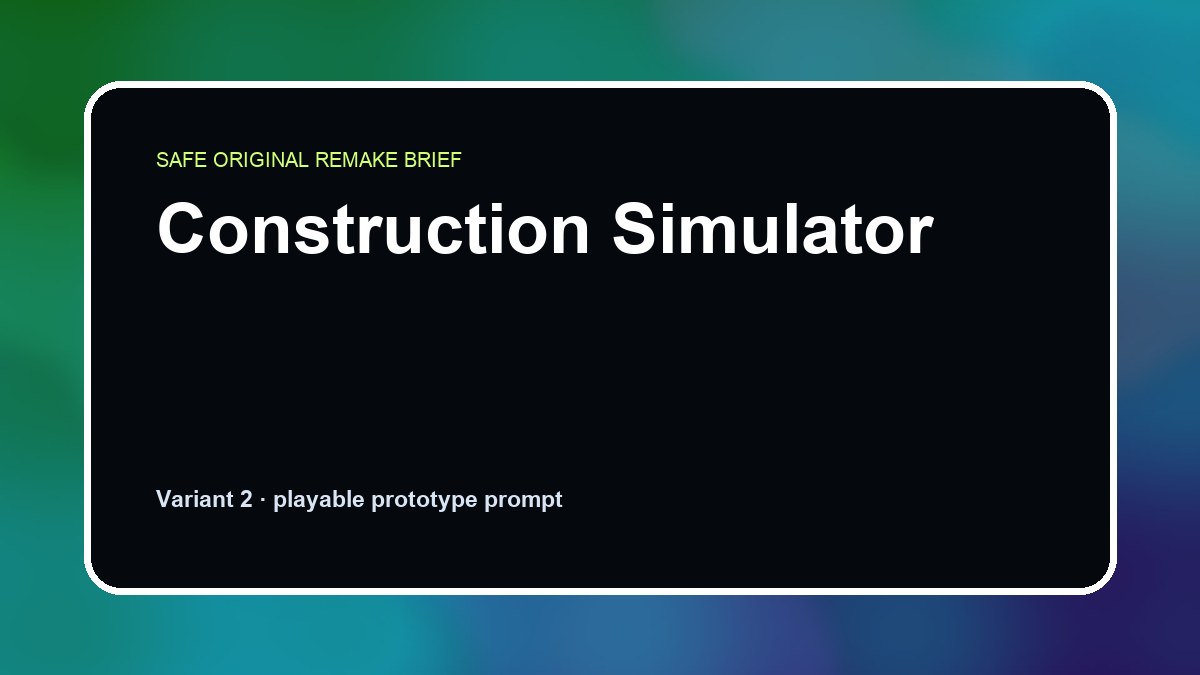 SAFE ORIGINAL REMAKE BRIEF

Construction Simulator

Variant 2 · playable prototype prompt